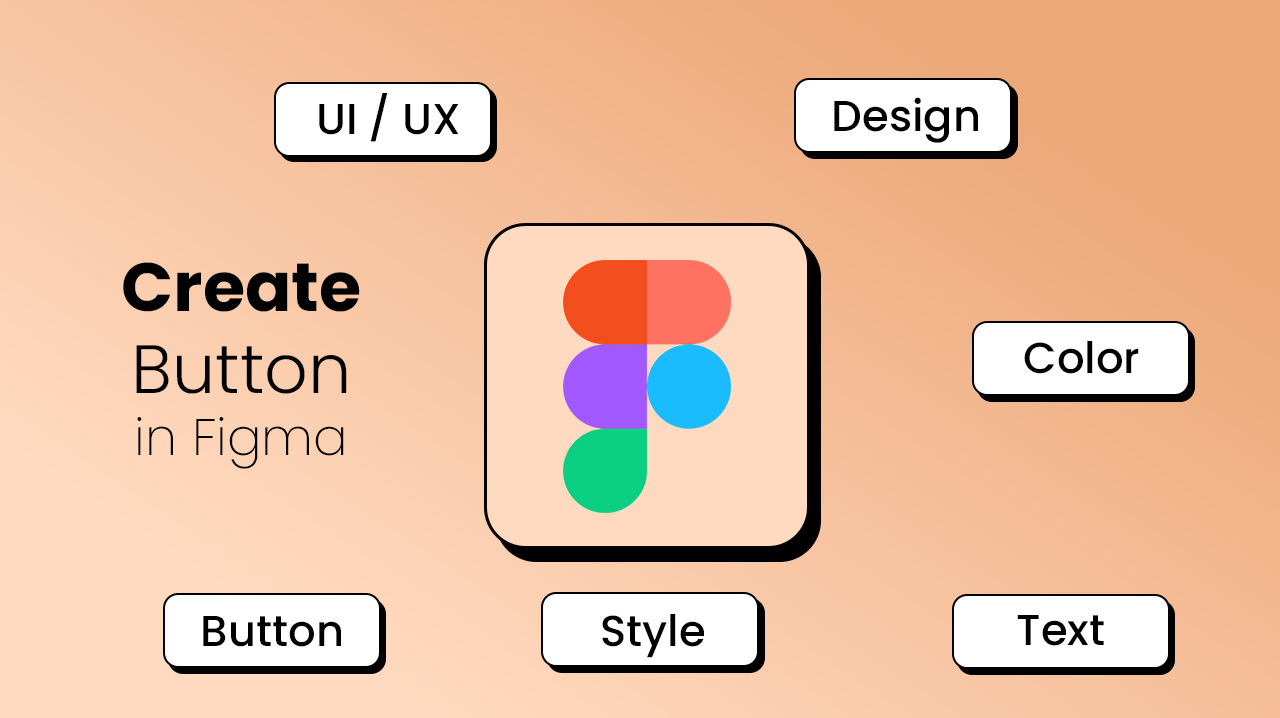 UI / UX

Design

Create
Button
in Figma

Color

Button

Style

Text